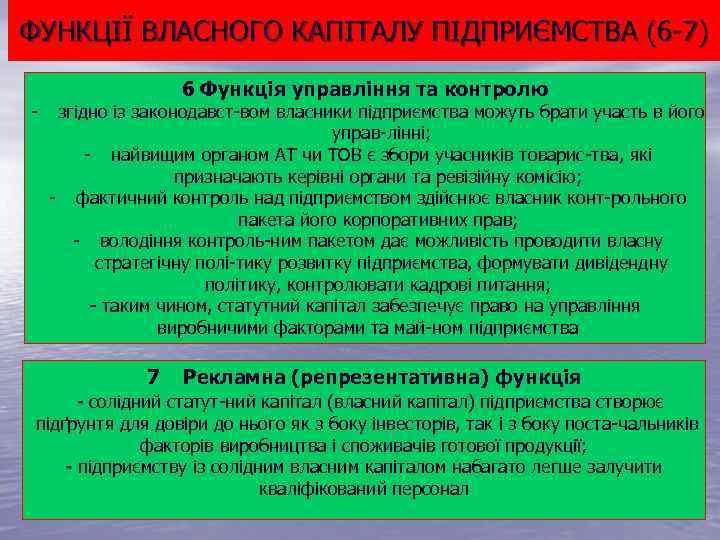 ФУНКЦІЇ ВЛАСНОГО КАПІТАЛУ ПІДПРИЄМСТВА (6-7)

6 Функція управління та контролю

- згідно із законодавст-вом власники підприємства можуть брати участь в його управ-лінні;

- найвищим органом АТ чи ТОВ є збори учасників товарис-тва, які призначають керівні органи та ревізійну комісію;

- фактичний контроль над підприємством здійснює власник конт-рольного пакета його корпоративних прав;

- володіння контроль-ним пакетом дає можливість проводити власну стратегічну полі-тику розвитку підприємства, формувати дивідендну політику, контролювати кадрові питання;

- таким чином, статутний капітал забезпечує право на управління виробничими факторами та май-ном підприємства

7 Рекламна (репрезентативна) функція

- солідний статут-ний капітал (власний капітал) підприємства створює підґрунтя для довіри до нього як з боку інвесторів, так і з боку поста-чальників факторів виробництва і споживачів готової продукції;

- підприємству із солідним власним капіталом набагато легше залучити кваліфікований персонал